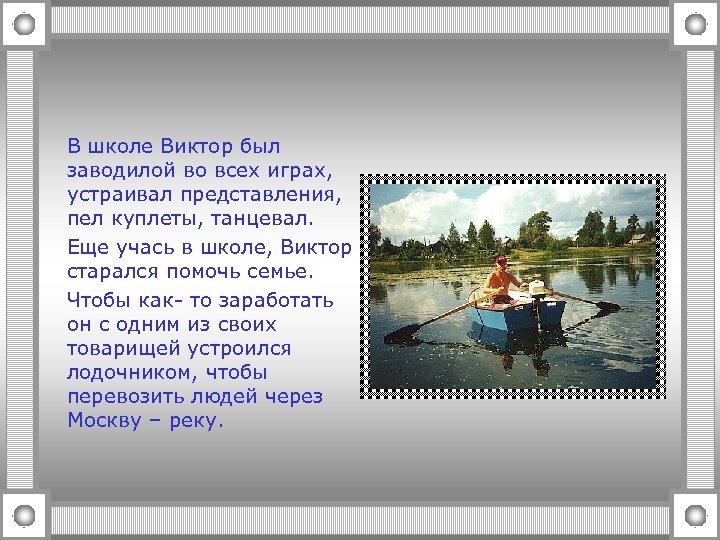 В школе Виктор был заводилой во всех играх, устраивал представления, пел куплеты, танцевал.

Еще учась в школе, Виктор старался помочь семье.

Чтобы как- то заработать он с одним из своих товарищей устроился лодочником, чтобы перевозить людей через Москву – реку.